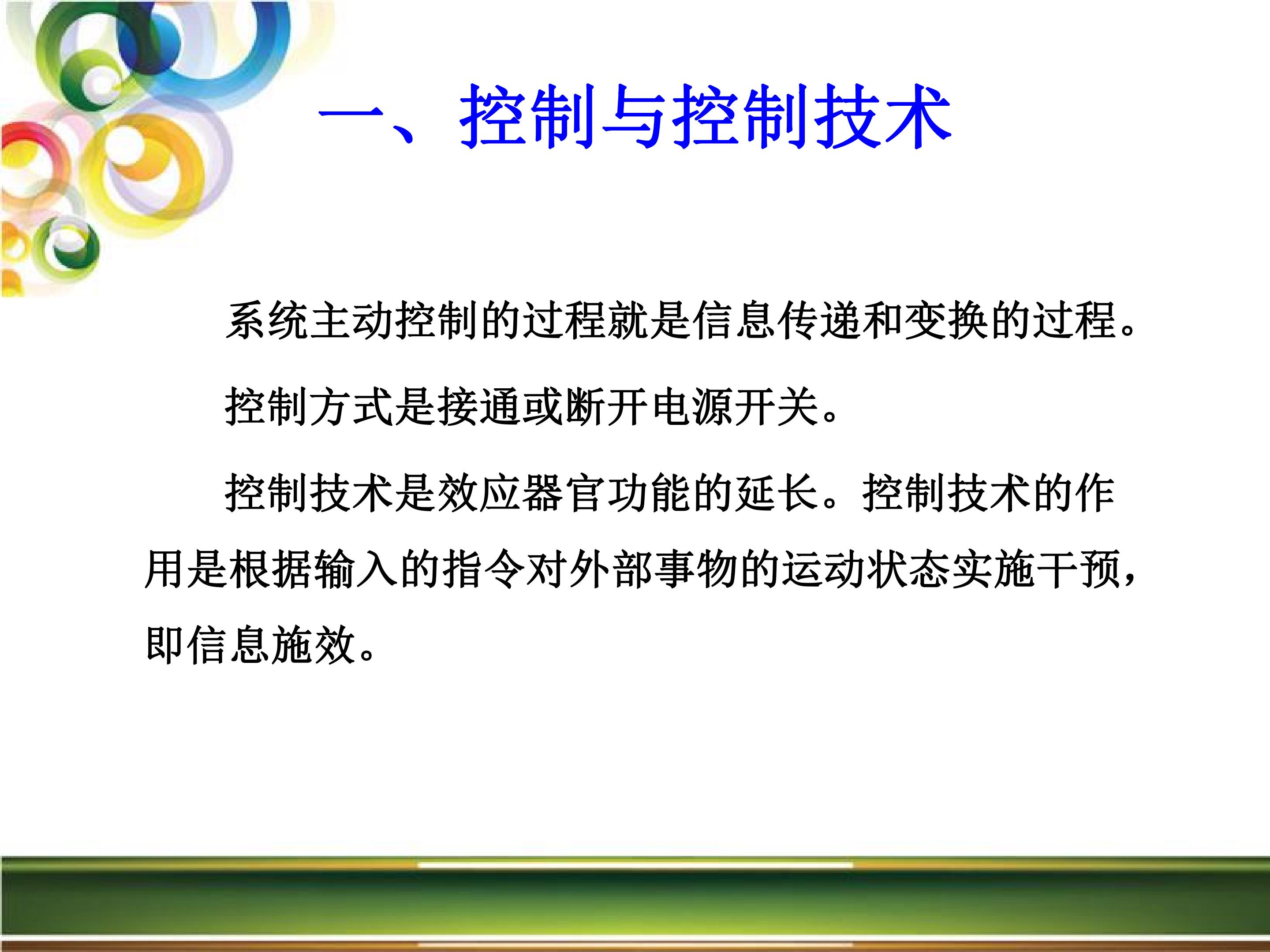 一、控制与控制技术

系统主动控制的过程就是信息传递和变换的过程。

控制方式是接通或断开电源开关。

控制技术是效应器官功能的延长。控制技术的作用是根据输入的指令对外部事物的运动状态实施干预，即信息施效。